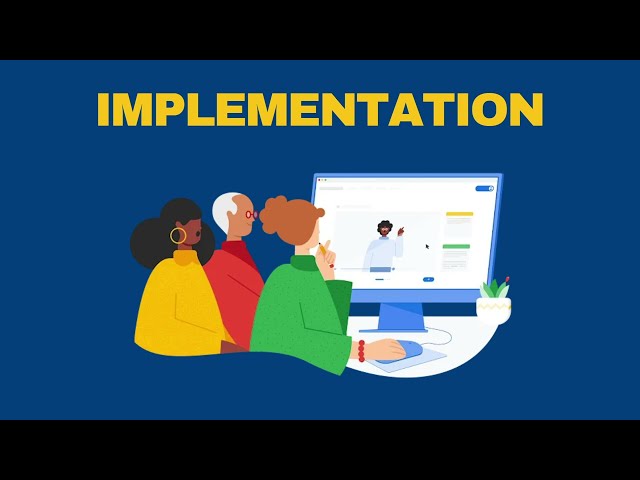 IMPLEMENTATION